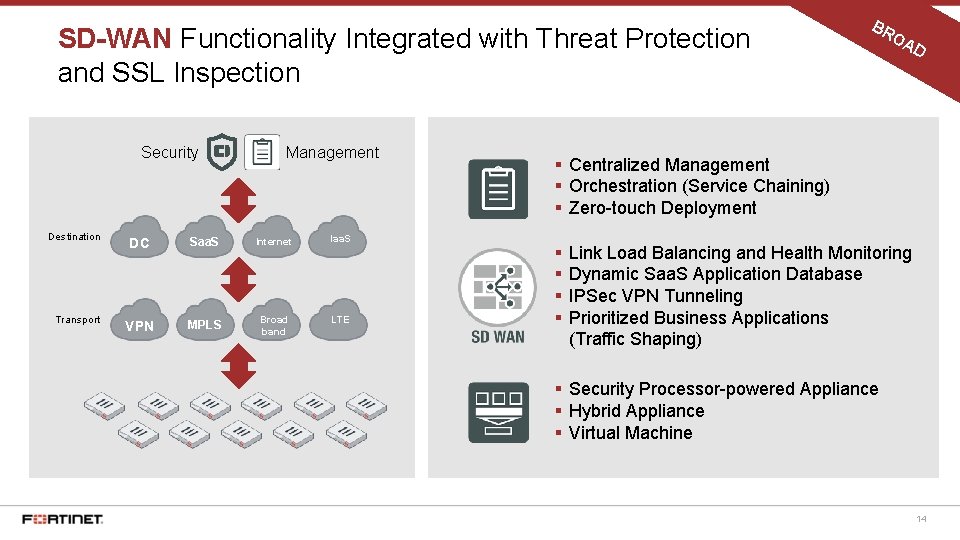 SD-WAN Functionality Integrated with Threat Protection and SSL Inspection

BROAD

Security

Management

Destination

DC

SaaS

Internet

IaaS

Transport

VPN

MPLS

Broad band

LTE

▪ Centralized Management
▪ Orchestration (Service Chaining)
▪ Zero-touch Deployment

SD WAN

▪ Link Load Balancing and Health Monitoring
▪ Dynamic SaaS Application Database
▪ IPSec VPN Tunneling
▪ Prioritized Business Applications (Traffic Shaping)

▪ Security Processor-powered Appliance
▪ Hybrid Appliance
▪ Virtual Machine

FORTINET

14